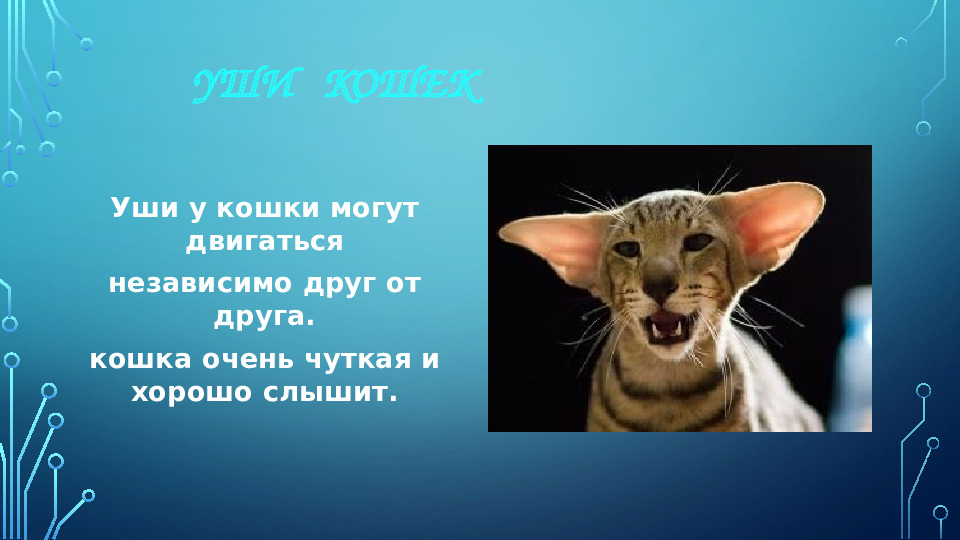 УШИ КОШЕК

Уши у кошки могут двигаться

независимо друг от друга.

кошка очень чуткая и хорошо слышит.